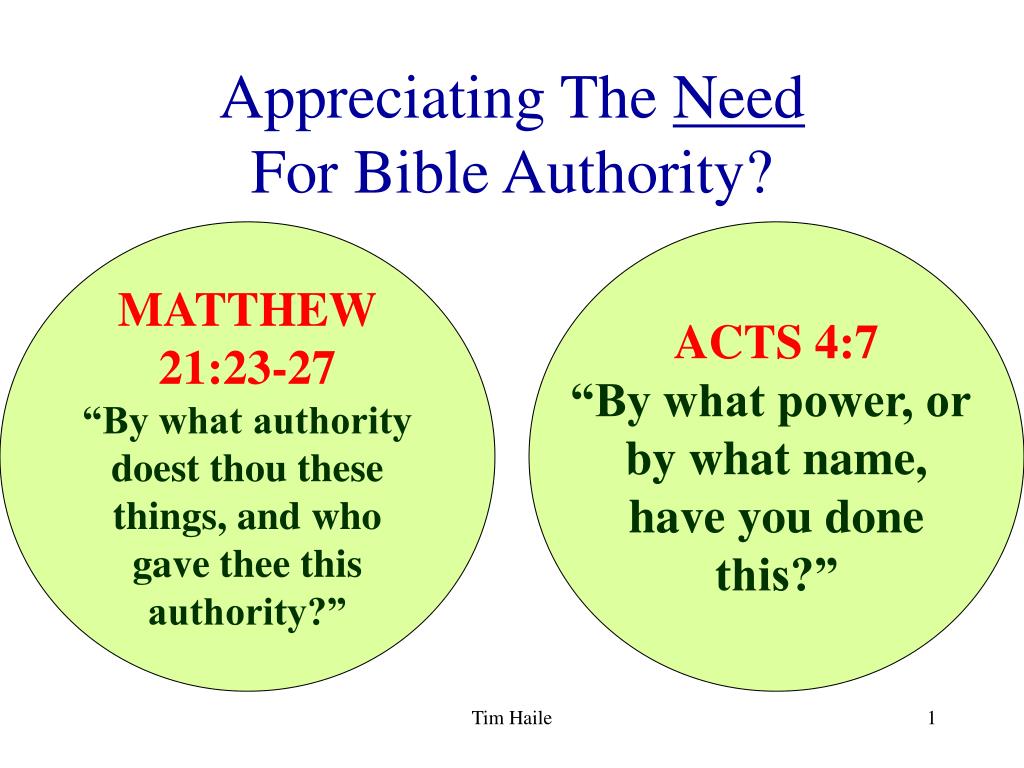 Appreciating The Need
For Bible Authority?

MATTHEW 21:23-27
“By what authority doest thou these things, and who gave thee this authority?”

ACTS 4:7
“By what power, or by what name, have you done this?”

Tim Haile

1